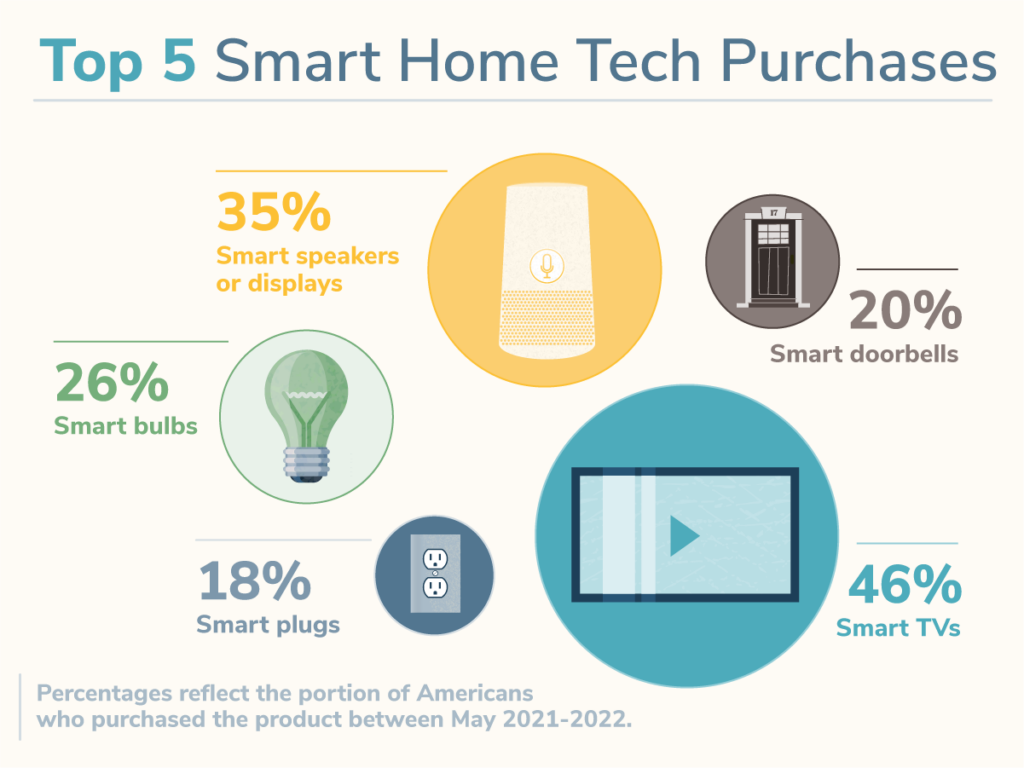 Top 5 Smart Home Tech Purchases

35%
Smart speakers or displays

17

20%
Smart doorbells

26%
Smart bulbs

18%
Smart plugs

46%
Smart TVs

Percentages reflect the portion of Americans who purchased the product between May 2021-2022.